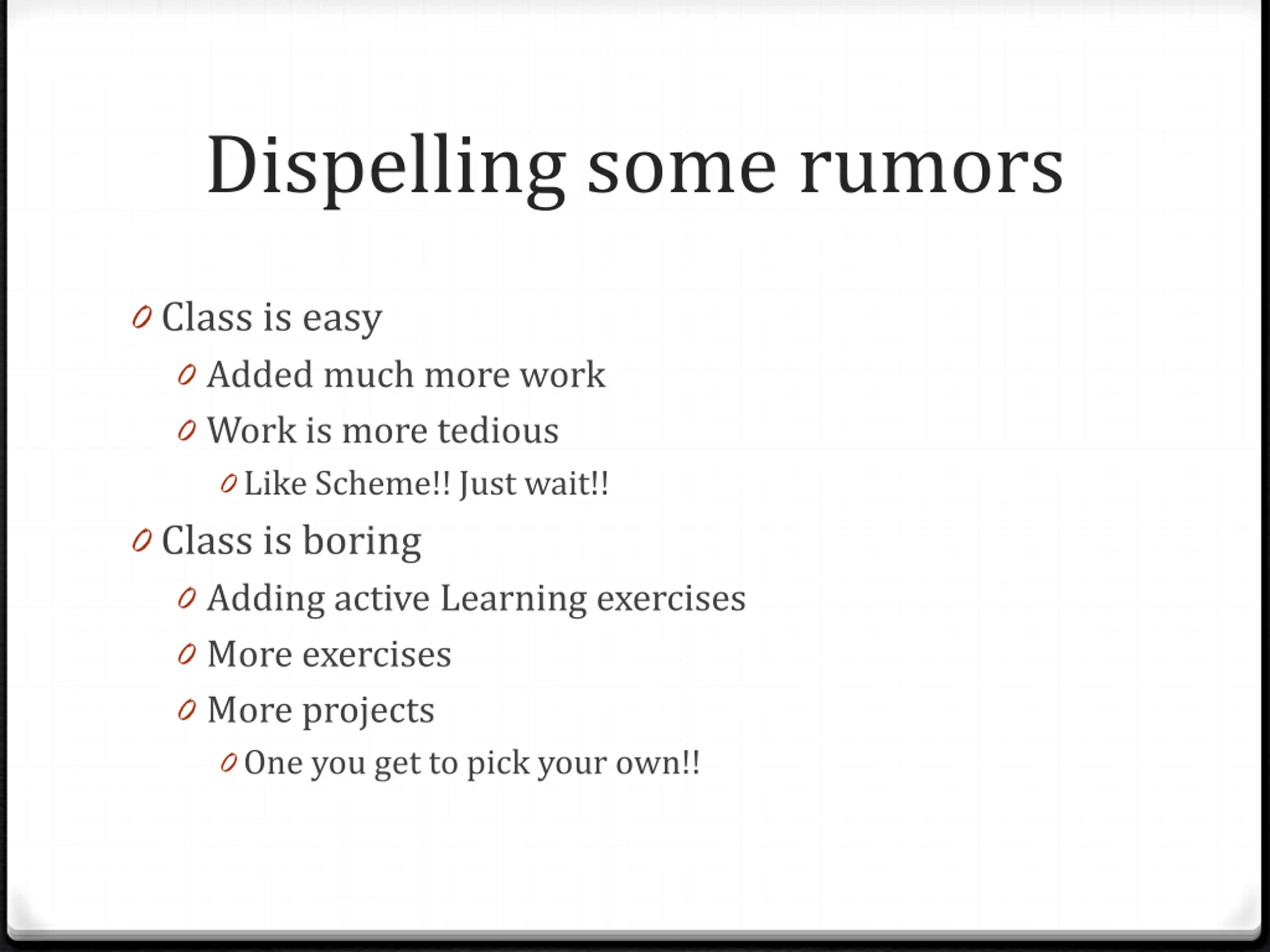 Dispelling some rumors

Class is easy

Added much more work

Work is more tedious

Like Scheme!! Just wait!!

Class is boring

Adding active Learning exercises

More exercises

More projects

One you get to pick your own!!